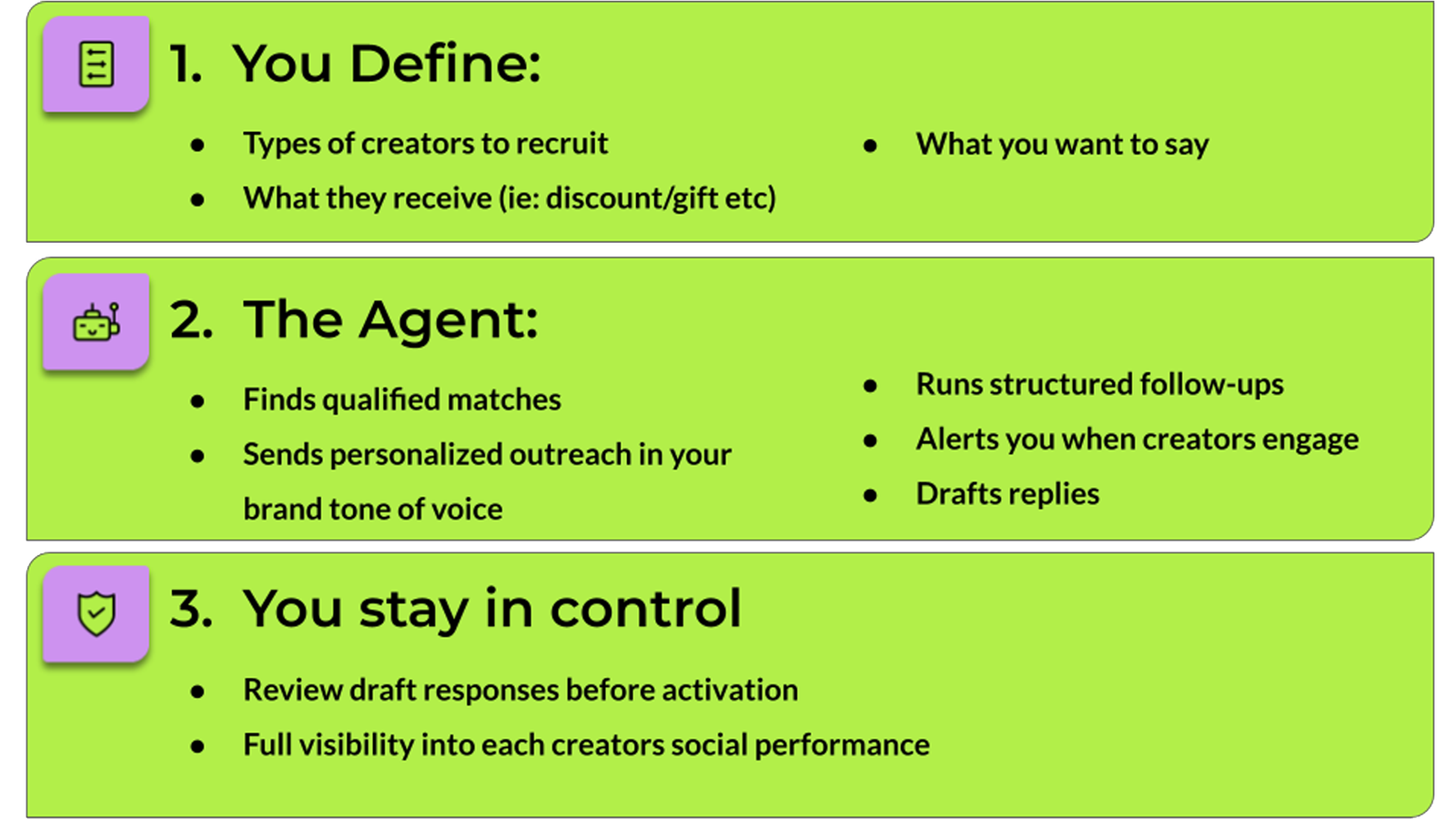 1. You Define:

- Types of creators to recruit
- What they receive (ie: discount/gift etc)

- What you want to say

2. The Agent:

- Finds qualified matches
- Sends personalized outreach in your brand tone of voice

- Runs structured follow-ups
- Alerts you when creators engage
- Drafts replies

3. You stay in control

- Review draft responses before activation
- Full visibility into each creators social performance